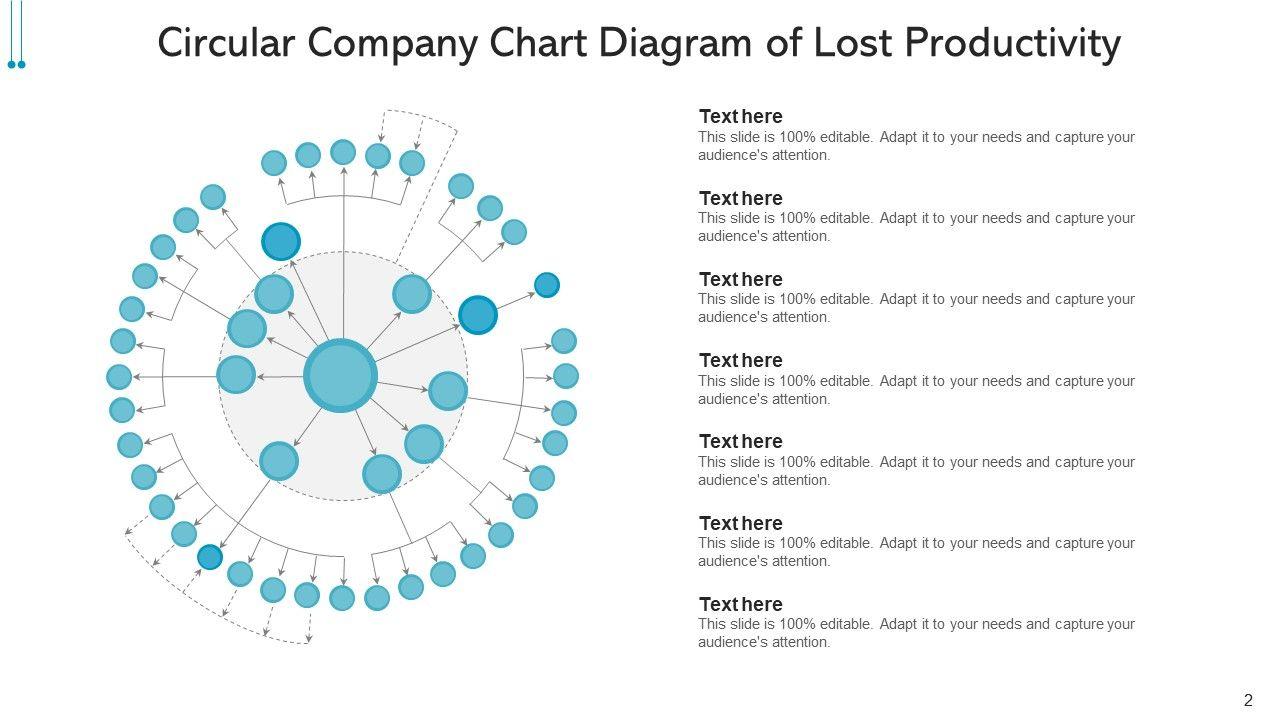 Circular Company Chart Diagram of Lost Productivity

Text here
This slide is 100% editable. Adapt it to your needs and capture your audience's attention.

Text here
This slide is 100% editable. Adapt it to your needs and capture your audience's attention.

Text here
This slide is 100% editable. Adapt it to your needs and capture your audience's attention.

Text here
This slide is 100% editable. Adapt it to your needs and capture your audience's attention.

Text here
This slide is 100% editable. Adapt it to your needs and capture your audience's attention.

Text here
This slide is 100% editable. Adapt it to your needs and capture your audience's attention.

Text here
This slide is 100% editable. Adapt it to your needs and capture your audience's attention.

2